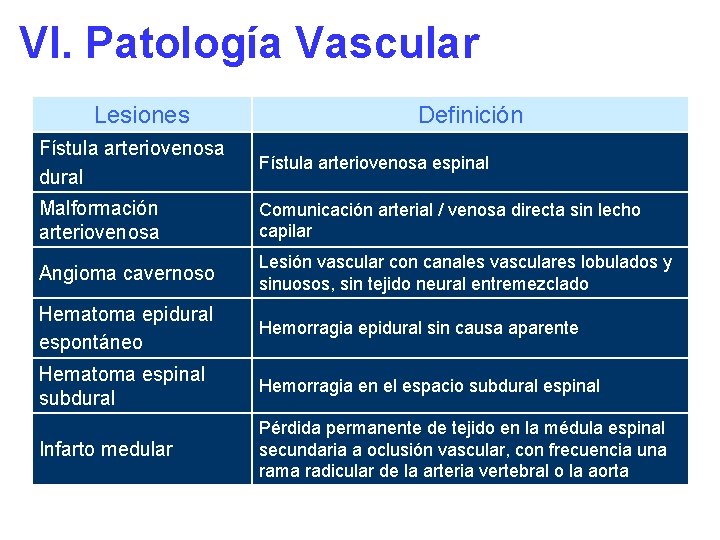 VI. Patología Vascular

| Lesiones | Definición |
|---|---|
| Fístula arteriovenosa dural | Fístula arteriovenosa espinal |
| Malformación arteriovenosa | Comunicación arterial / venosa directa sin lecho capilar |
| Angioma cavernoso | Lesión vascular con canales vasculares lobulados y sinuosos, sin tejido neural entremezclado |
| Hematoma epidural espontáneo | Hemorragia epidural sin causa aparente |
| Hematoma espinal subdural | Hemorragia en el espacio subdural espinal |
| Infarto medular | Pérdida permanente de tejido en la médula espinal secundaria a oclusión vascular, con frecuencia una rama radicular de la arteria vertebral o la aorta |